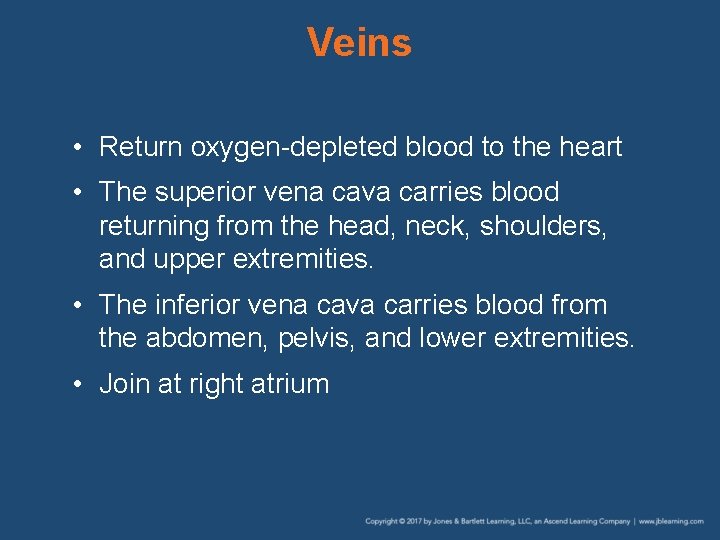 Veins

• Return oxygen-depleted blood to the heart

• The superior vena cava carries blood returning from the head, neck, shoulders, and upper extremities.

• The inferior vena cava carries blood from the abdomen, pelvis, and lower extremities.

• Join at right atrium

Copyright © 2017 by Jones & Bartlett Learning, LLC, an Ascend Learning Company | www.jblearning.com